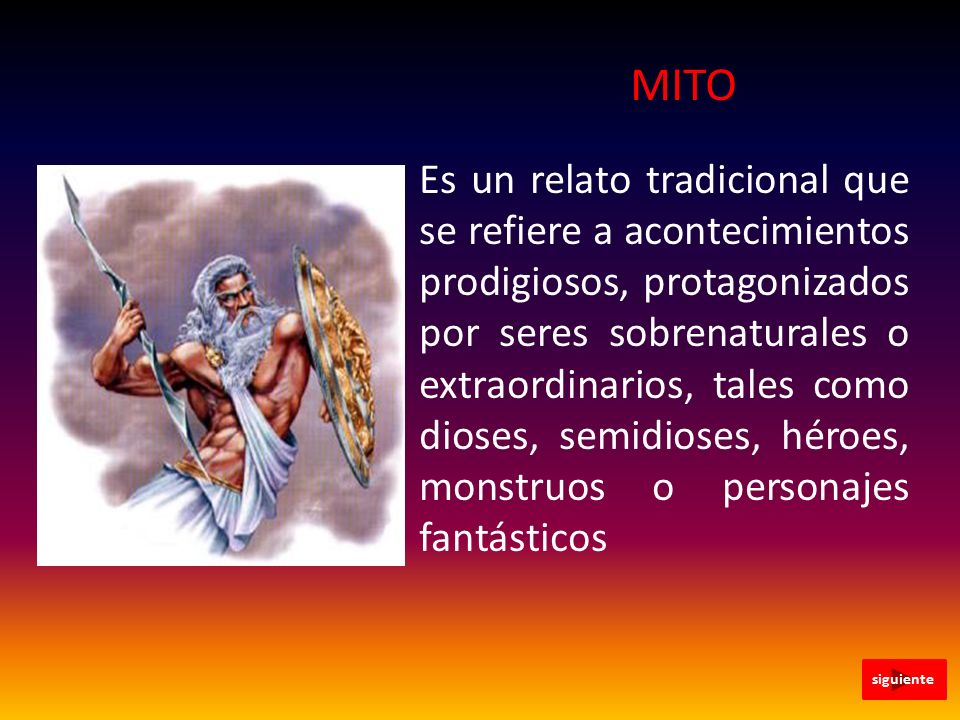 MITO

Es un relato tradicional que se refiere a acontecimientos prodigiosos, protagonizados por seres sobrenaturales o extraordinarios, tales como dioses, semidioses, héroes, monstruos o personajes fantásticos

siguiente